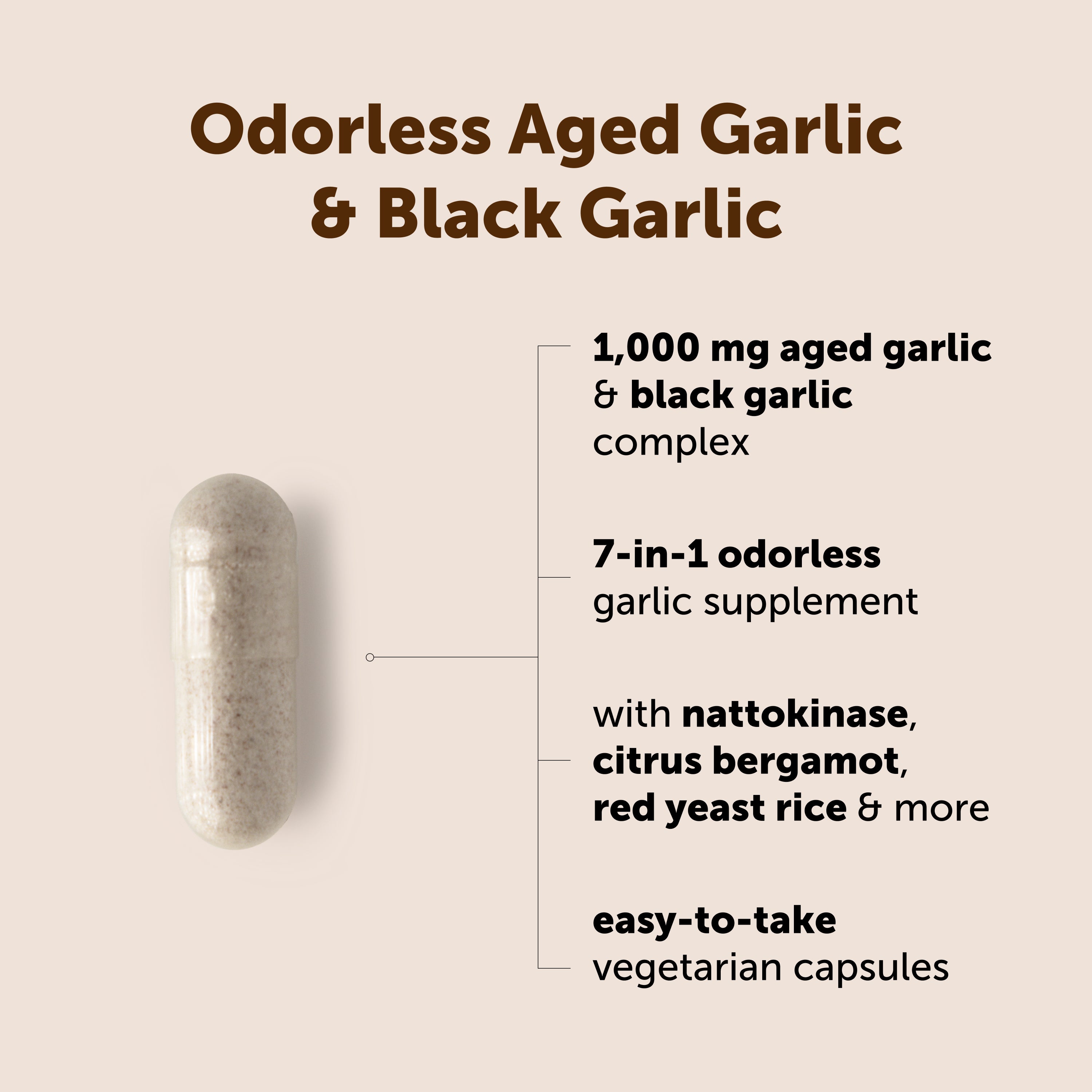 Odorless Aged Garlic & Black Garlic

1,000 mg aged garlic & black garlic complex

7-in-1 odorless garlic supplement

with nattokinase, citrus bergamot, red yeast rice & more

easy-to-take vegetarian capsules